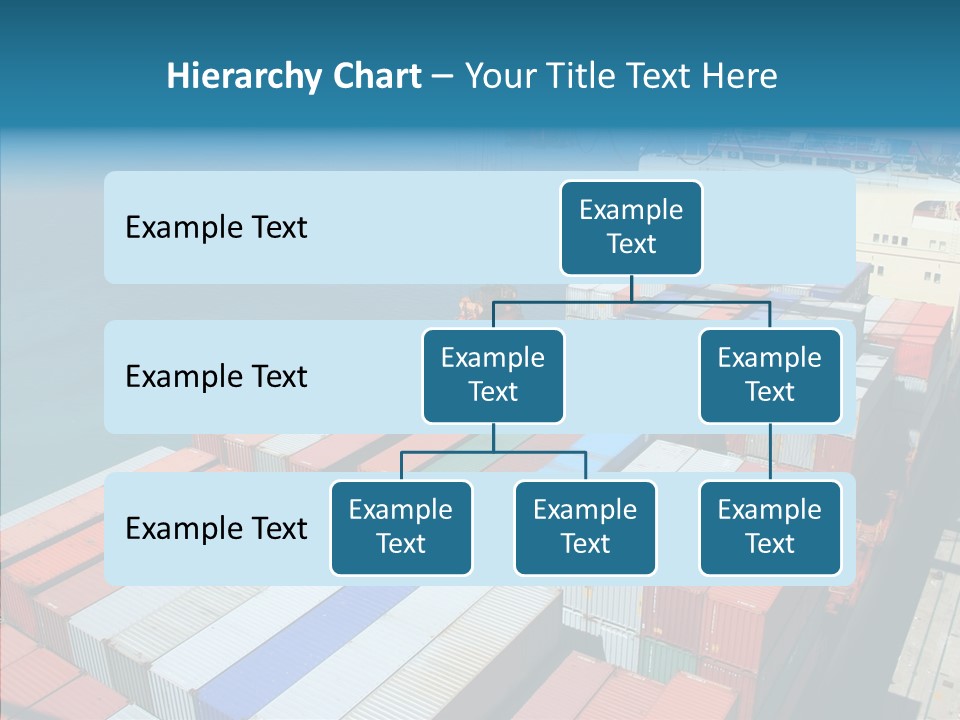 Hierarchy Chart – Your Title Text Here

Example Text

Example Text

Example Text

Example Text

Example Text

Example Text

Example Text

Example Text

Example Text